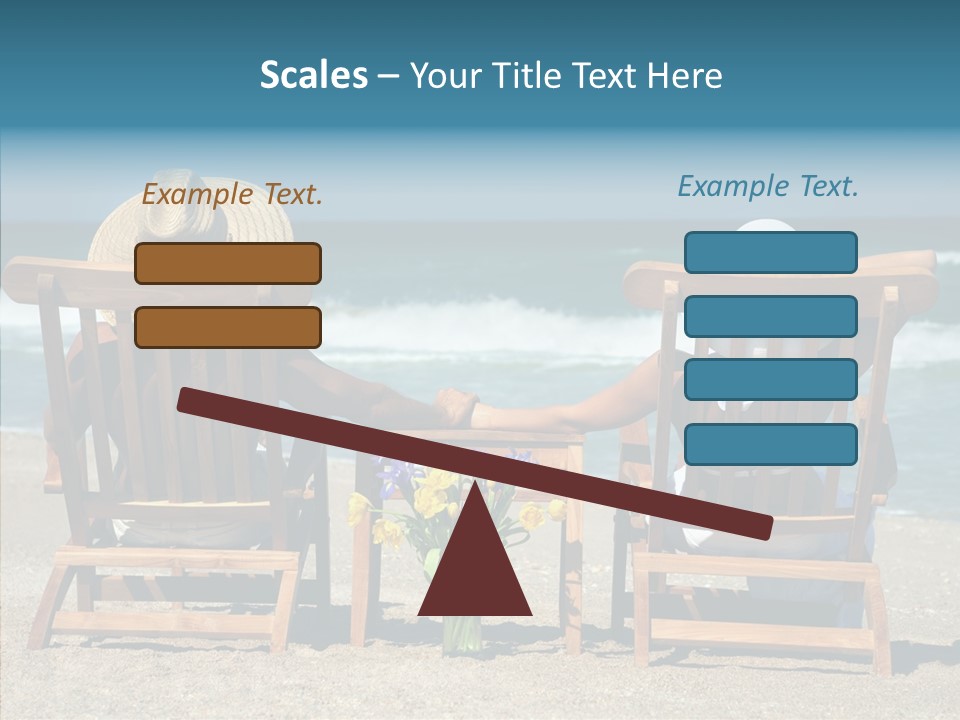 Scales – Your Title Text Here

Example Text.

Example Text.